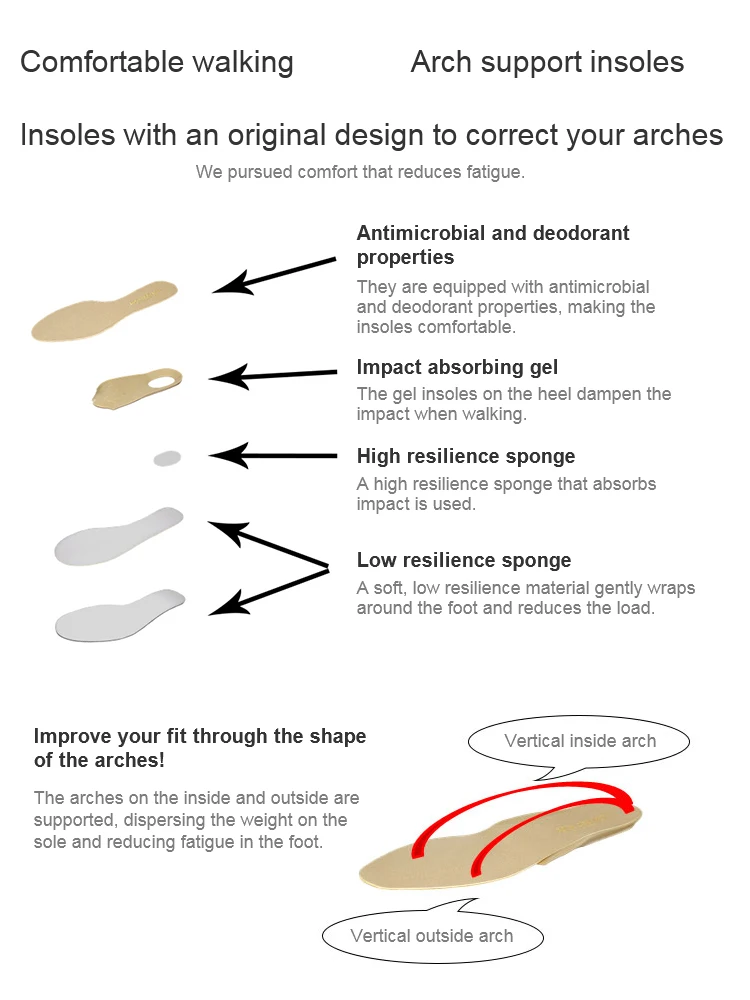 Comfortable walking

Arch support insoles

Insoles with an original design to correct your arches

We pursued comfort that reduces fatigue.

Antimicrobial and deodorant properties

They are equipped with antimicrobial and deodorant properties, making the insoles comfortable.

Impact absorbing gel

The gel insoles on the heel dampen the impact when walking.

High resilience sponge

A high resilience sponge that absorbs impact is used.

Low resilience sponge

A soft, low resilience material gently wraps around the foot and reduces the load.

Improve your fit through the shape of the arches!

The arches on the inside and outside are supported, dispersing the weight on the sole and reducing fatigue in the foot.

Vertical inside arch

Vertical outside arch